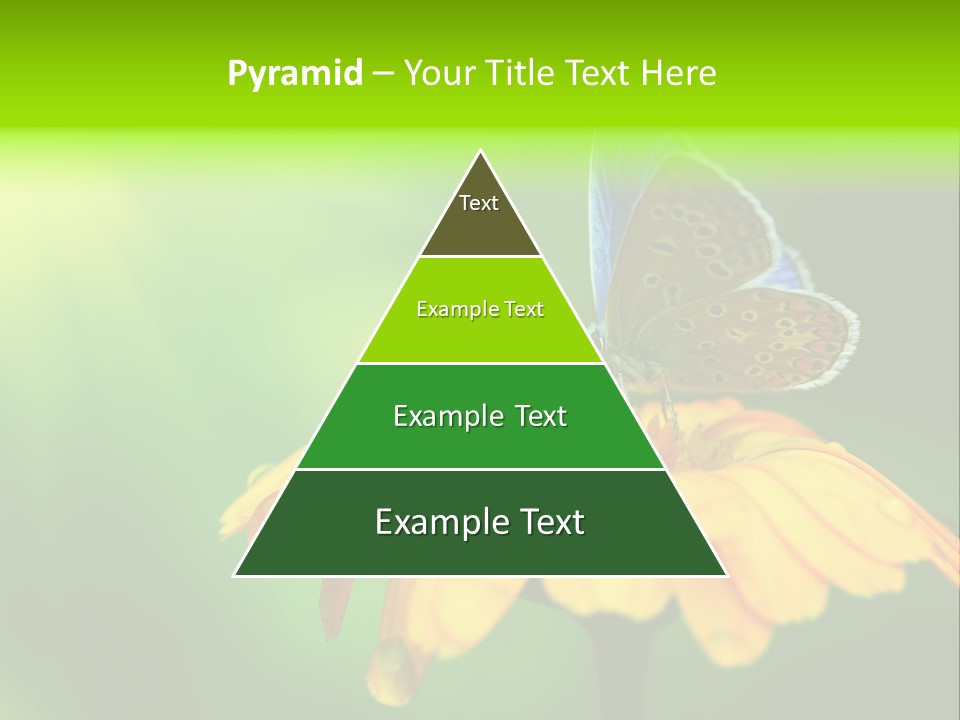 Pyramid – Your Title Text Here

Text

Example Text

Example Text

Example Text